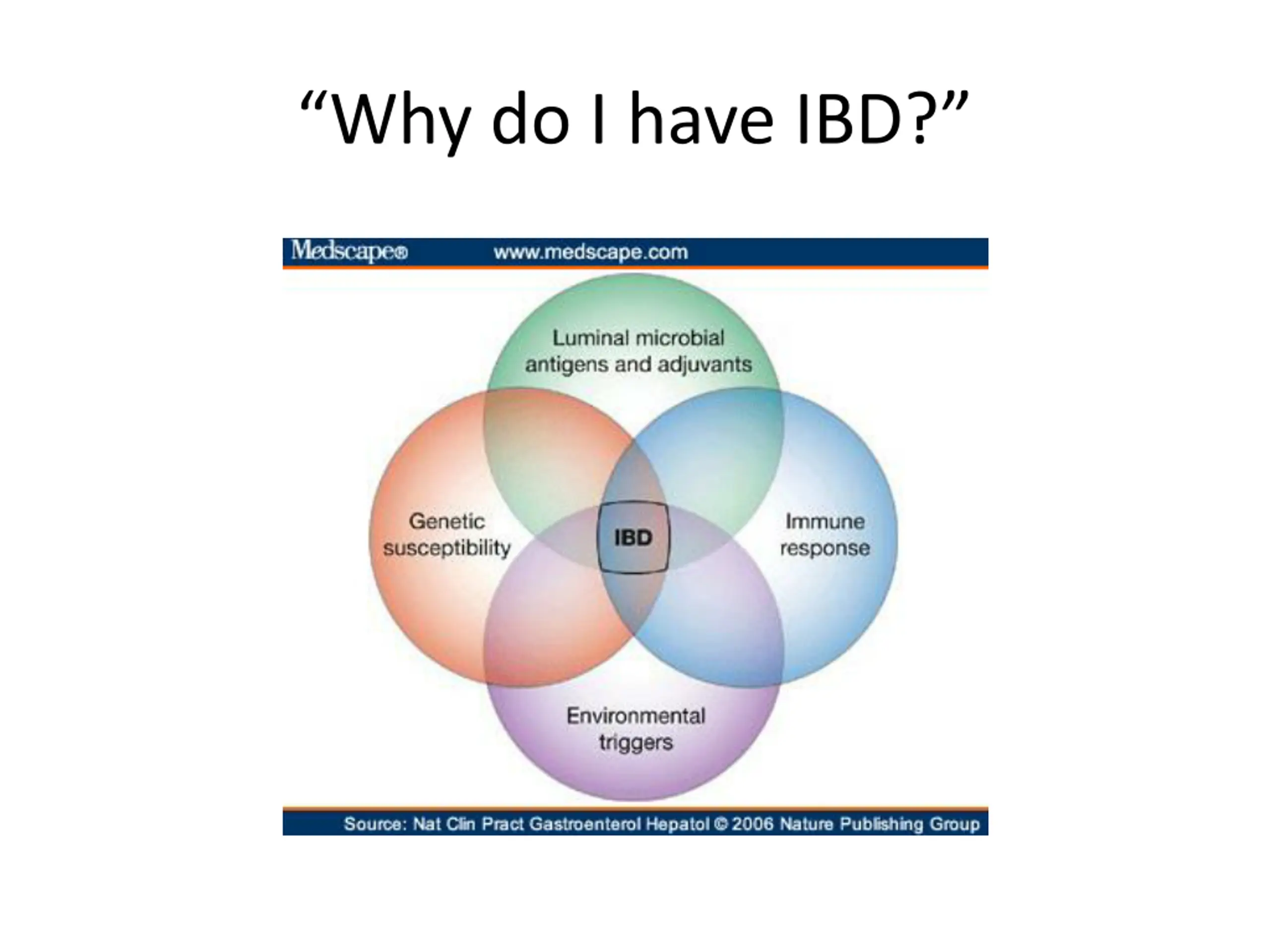 “Why do I have IBD?”

Medscape® www.medscape.com

Luminal microbial antigens and adjuvants

Genetic susceptibility

IBD

Immune response

Environmental triggers

Source: Nat Clin Pract Gastroenterol Hepatol © 2006 Nature Publishing Group